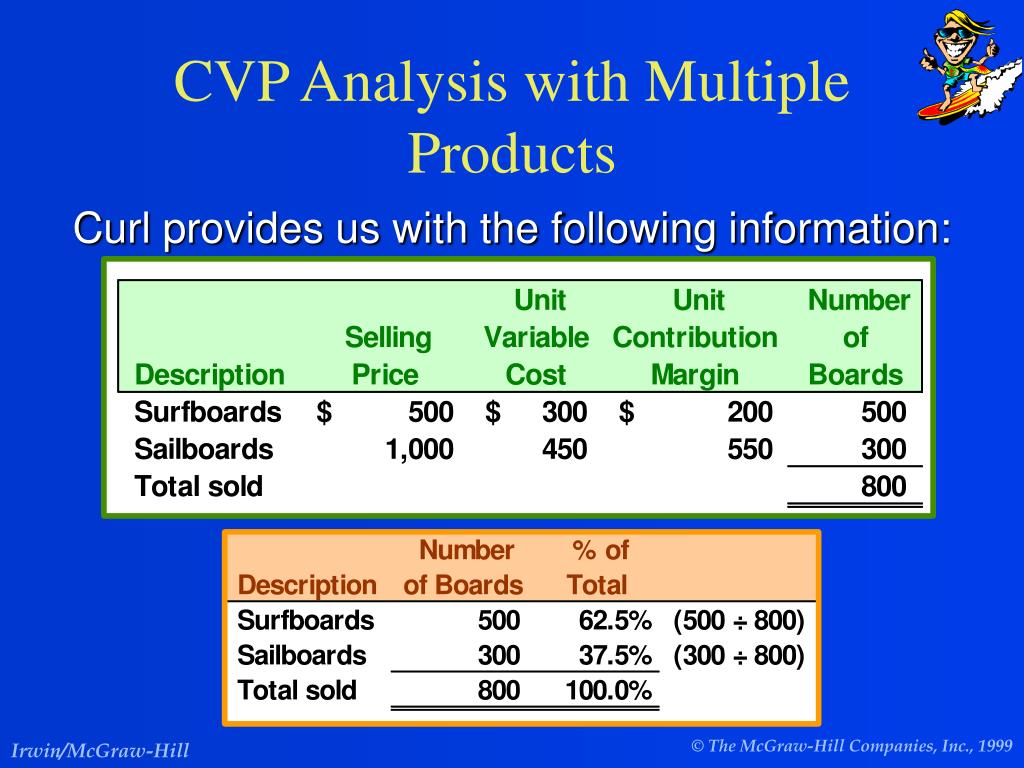 CVP Analysis with Multiple Products

Curl provides us with the following information:

| Description | Selling Price | Unit Variable Cost | Unit Contribution Margin | Number of Boards |
|---|---|---|---|---|
| Surfboards | $ 500 | $ 300 | $ 200 | 500 |
| Sailboards | 1,000 | 450 | 550 | 300 |
| Total sold | | | | 800 |

| Description | Number of Boards | % of Total | |
|---|---|---|---|
| Surfboards | 500 | 62.5% | (500 ÷ 800) |
| Sailboards | 300 | 37.5% | (300 ÷ 800) |
| Total sold | 800 | 100.0% | |

Irwin/McGraw-Hill

© The McGraw-Hill Companies, Inc., 1999